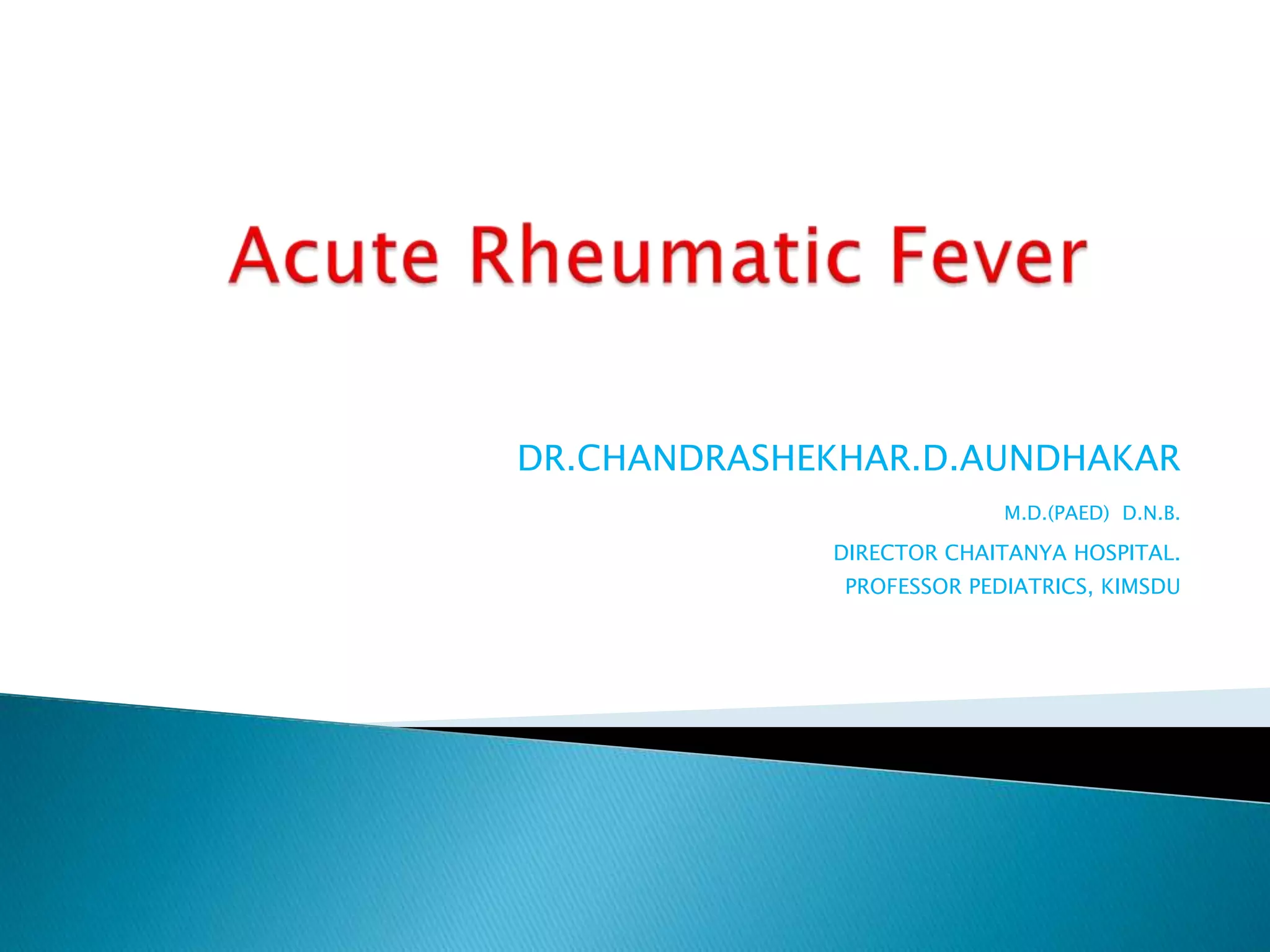 Acute Rheumatic Fever

DR.CHANDRASHEKHAR.D.AUNDHAKAR

M.D.(PAED) D.N.B.

DIRECTOR CHAITANYA HOSPITAL.
PROFESSOR PEDIATRICS, KIMSDU